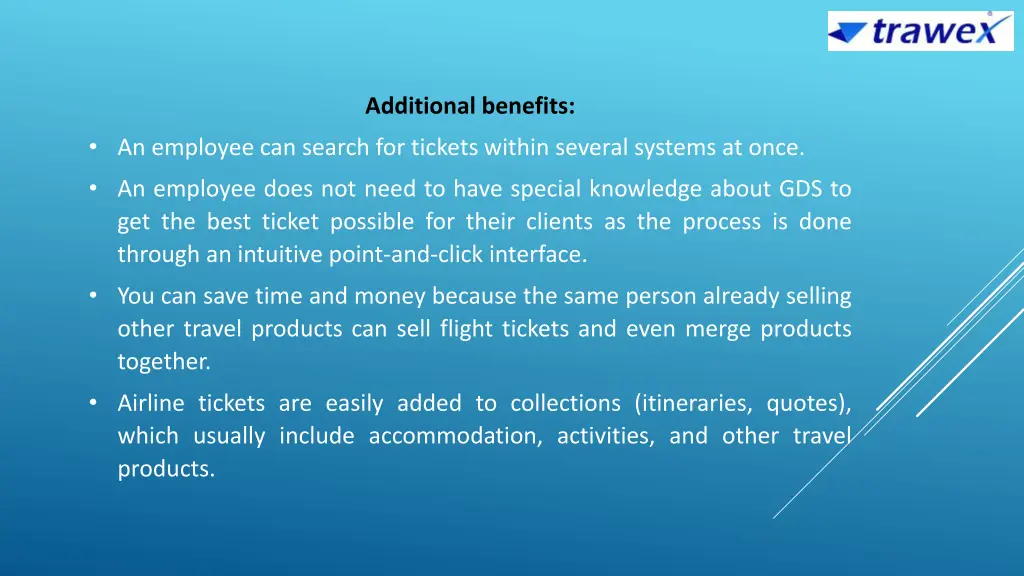 trawex

Additional benefits:

• An employee can search for tickets within several systems at once.

• An employee does not need to have special knowledge about GDS to get the best ticket possible for their clients as the process is done through an intuitive point-and-click interface.

• You can save time and money because the same person already selling other travel products can sell flight tickets and even merge products together.

• Airline tickets are easily added to collections (itineraries, quotes), which usually include accommodation, activities, and other travel products.